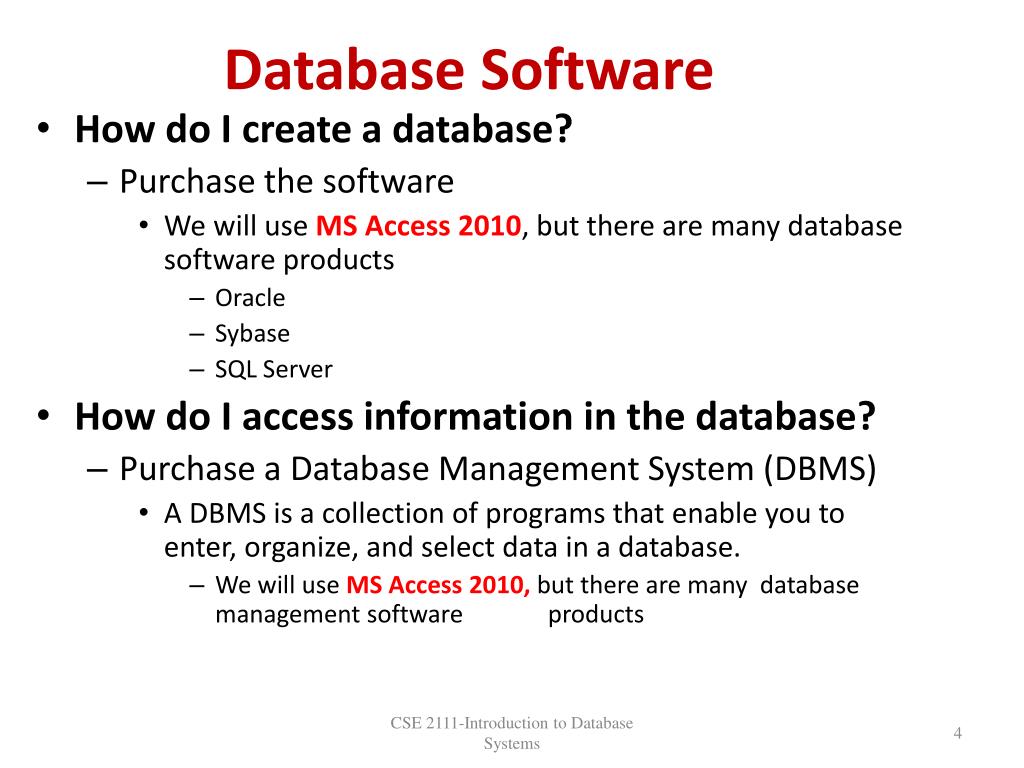 Database Software

• How do I create a database?
  – Purchase the software
    • We will use MS Access 2010, but there are many database software products
      – Oracle
      – Sybase
      – SQL Server
• How do I access information in the database?
  – Purchase a Database Management System (DBMS)
    • A DBMS is a collection of programs that enable you to enter, organize, and select data in a database.
      – We will use MS Access 2010, but there are many database management software products

CSE 2111-Introduction to Database Systems

4